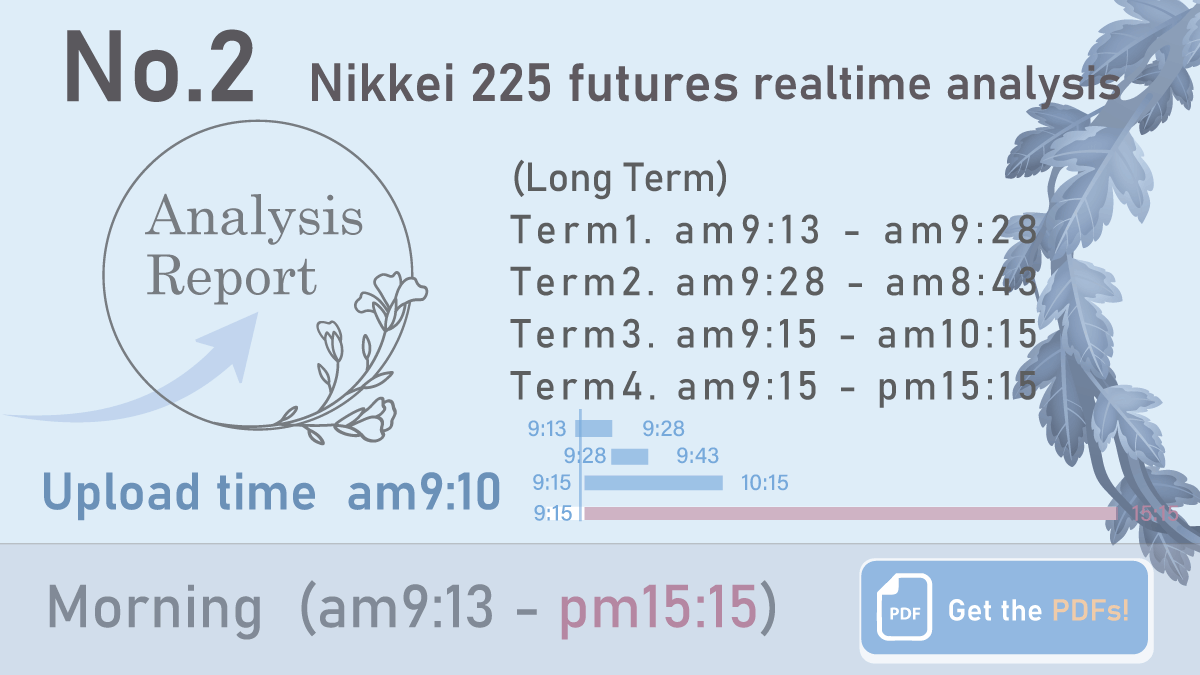 No.2 Nikkei 225 futures realtime analysis

Analysis Report

(Long Term)
Term1. am9:13 - am9:28
Term2. am9:28 - am8:43
Term3. am9:15 - am10:15
Term4. am9:15 - pm15:15

9:13 9:28
9:28 9:43
9:15 10:15
9:15 15:15

Upload time am9:10

Morning (am9:13 - pm15:15)

PDF Get the PDFs!